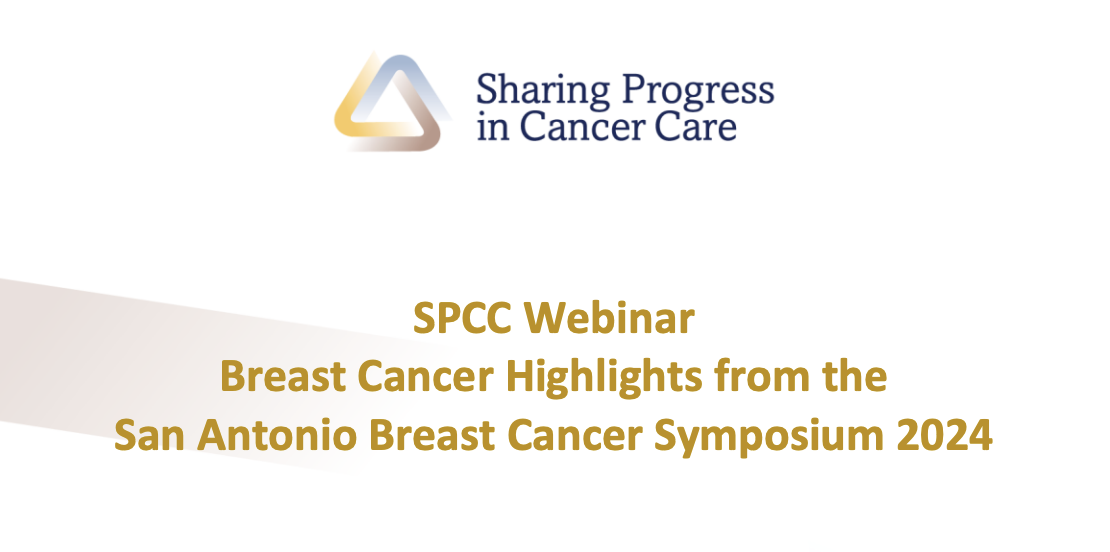 Sharing Progress in Cancer Care

SPCC Webinar
Breast Cancer Highlights from the
San Antonio Breast Cancer Symposium 2024